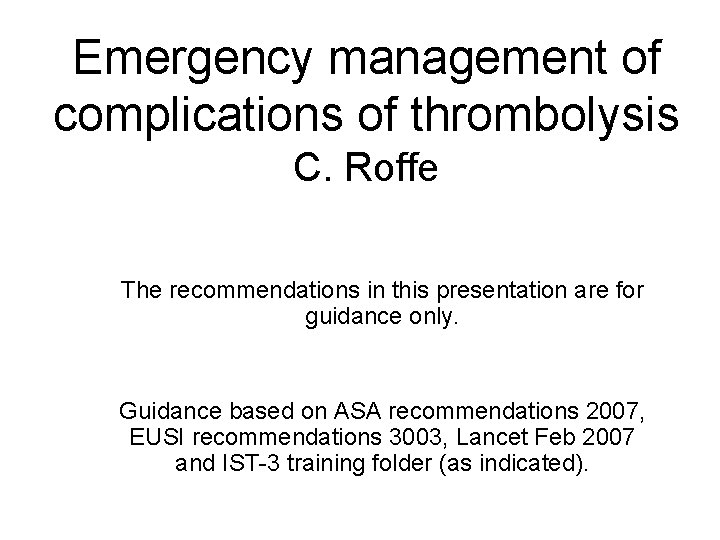 Emergency management of complications of thrombolysis
C. Roffe

The recommendations in this presentation are for guidance only.

Guidance based on ASA recommendations 2007, EUSI recommendations 3003, Lancet Feb 2007 and IST-3 training folder (as indicated).